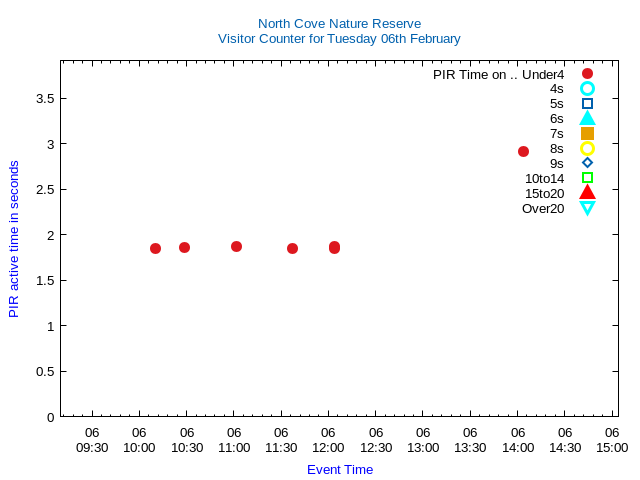 North Cove Nature Reserve
Visitor Counter for Tuesday 06th February

PIR Time on .. Under4
4s
5s
6s
7s
8s
9s
10to14
15to20
Over20

PIR active time in seconds

3.5
3
2.5
2
1.5
1
0.5
0

06 09:30
06 10:00
06 10:30
06 11:00
06 11:30
06 12:00
06 12:30
06 13:00
06 13:30
06 14:00
06 14:30
06 15:00

Event Time